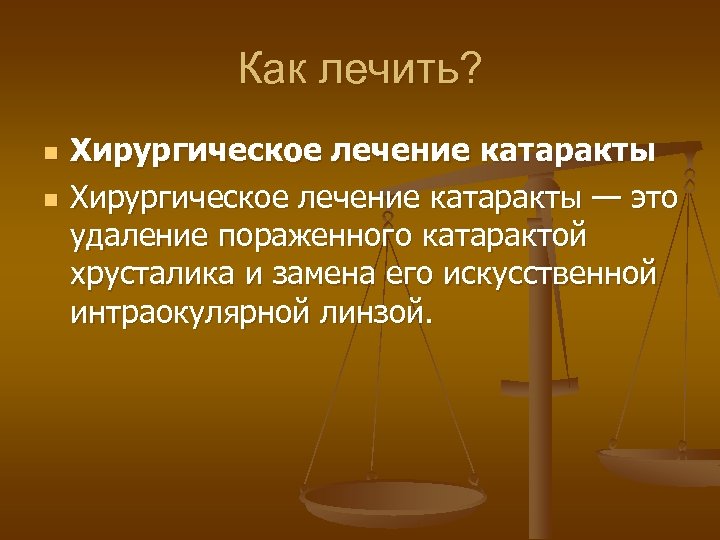 Как лечить?

Хирургическое лечение катаракты

Хирургическое лечение катаракты — это удаление пораженного катарактой хрусталика и замена его искусственной интраокулярной линзой.